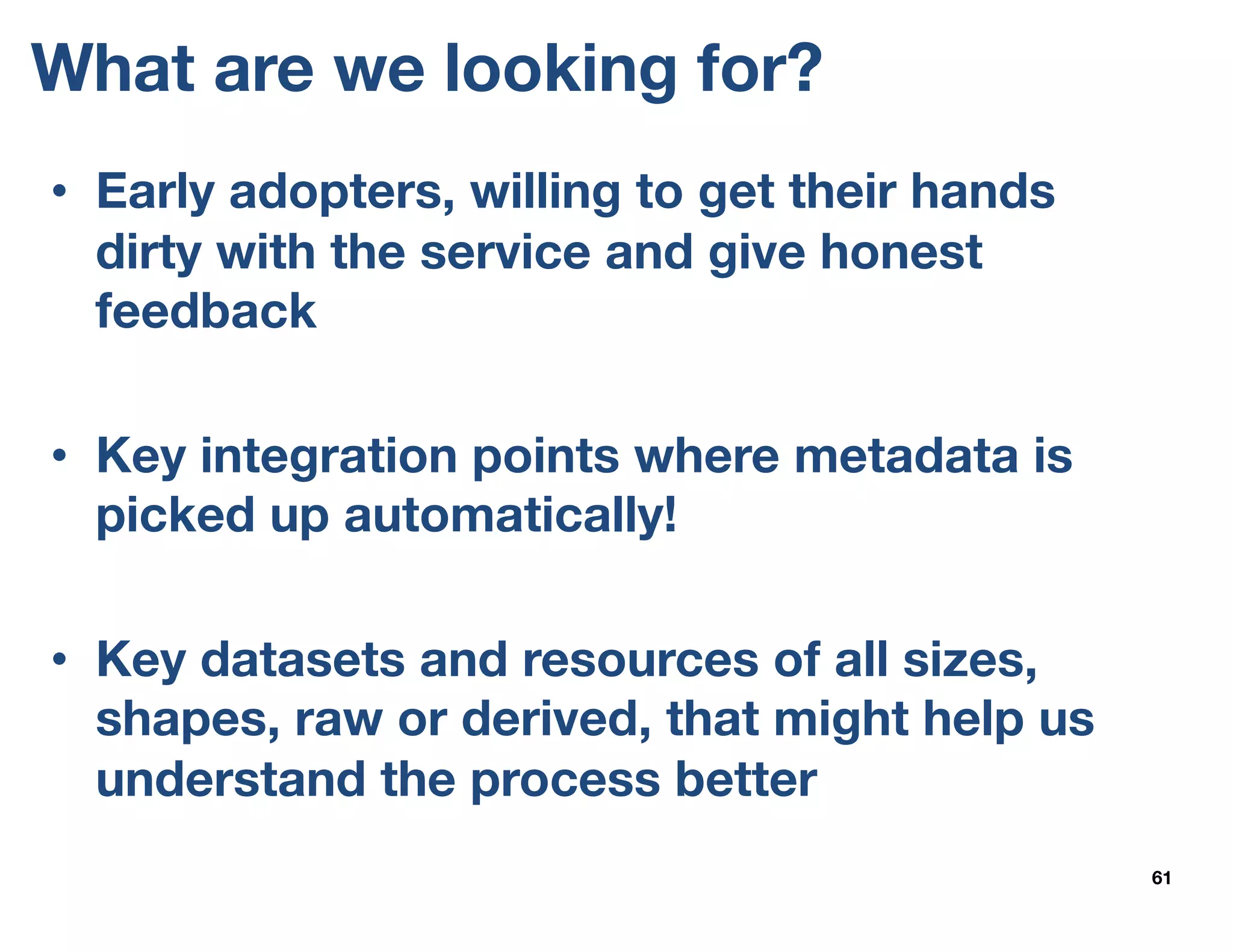 What are we looking for?

• Early adopters, willing to get their hands dirty with the service and give honest feedback

• Key integration points where metadata is picked up automatically!

• Key datasets and resources of all sizes, shapes, raw or derived, that might help us understand the process better

61